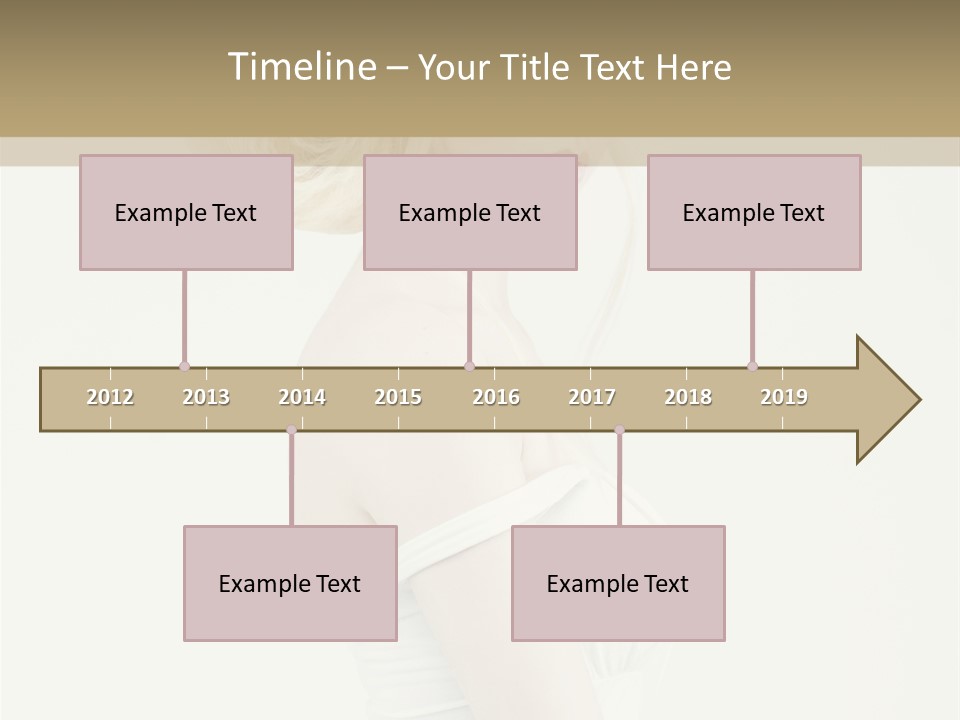 Timeline – Your Title Text Here

Example Text

Example Text

Example Text

2012 2013 2014 2015 2016 2017 2018 2019

Example Text

Example Text